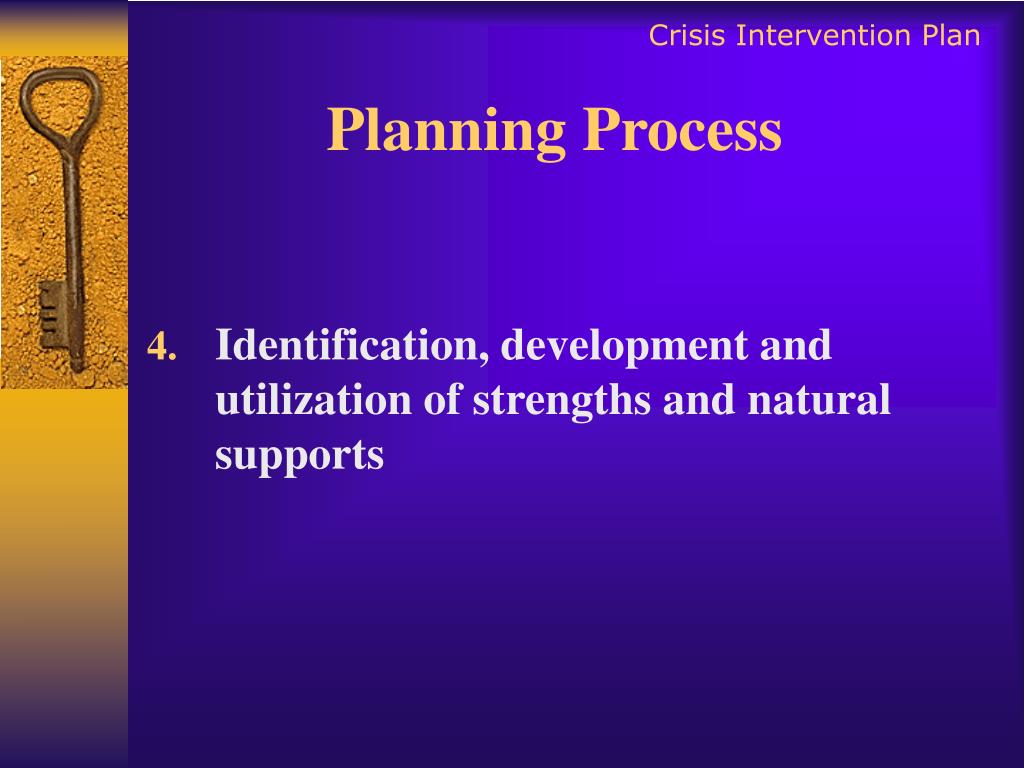 Crisis Intervention Plan

Planning Process

4. Identification, development and utilization of strengths and natural supports